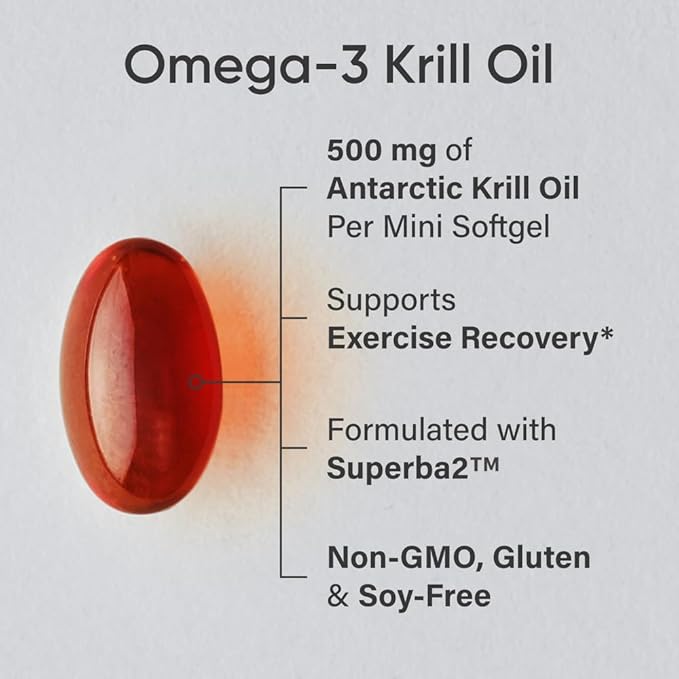 Omega-3 Krill Oil

500 mg of Antarctic Krill Oil Per Mini Softgel

Supports Exercise Recovery*

Formulated with Superba2™

Non-GMO, Gluten & Soy-Free